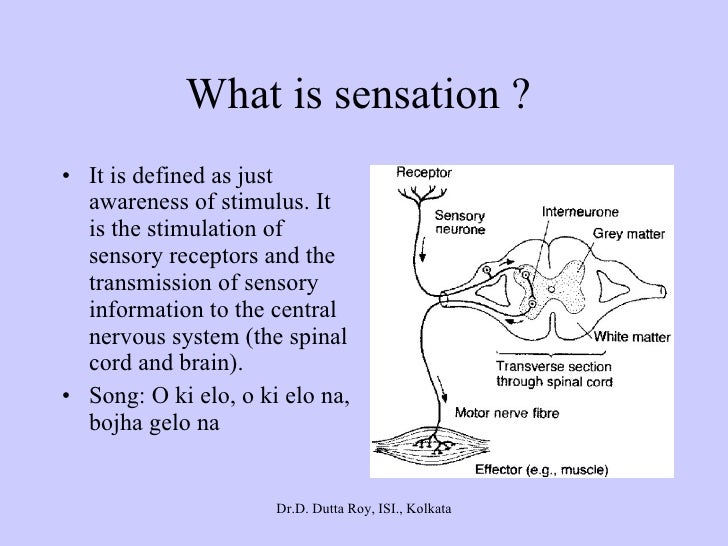 What is sensation ?

• It is defined as just awareness of stimulus. It is the stimulation of sensory receptors and the transmission of sensory information to the central nervous system (the spinal cord and brain).

• Song: O ki elo, o ki elo na, bojha gelo na

Receptor
Sensory neurone
Interneurone
Grey matter
White matter
Transverse section through spinal cord
Motor nerve fibre
Effector (e.g., muscle)

Dr.D. Dutta Roy, ISI., Kolkata